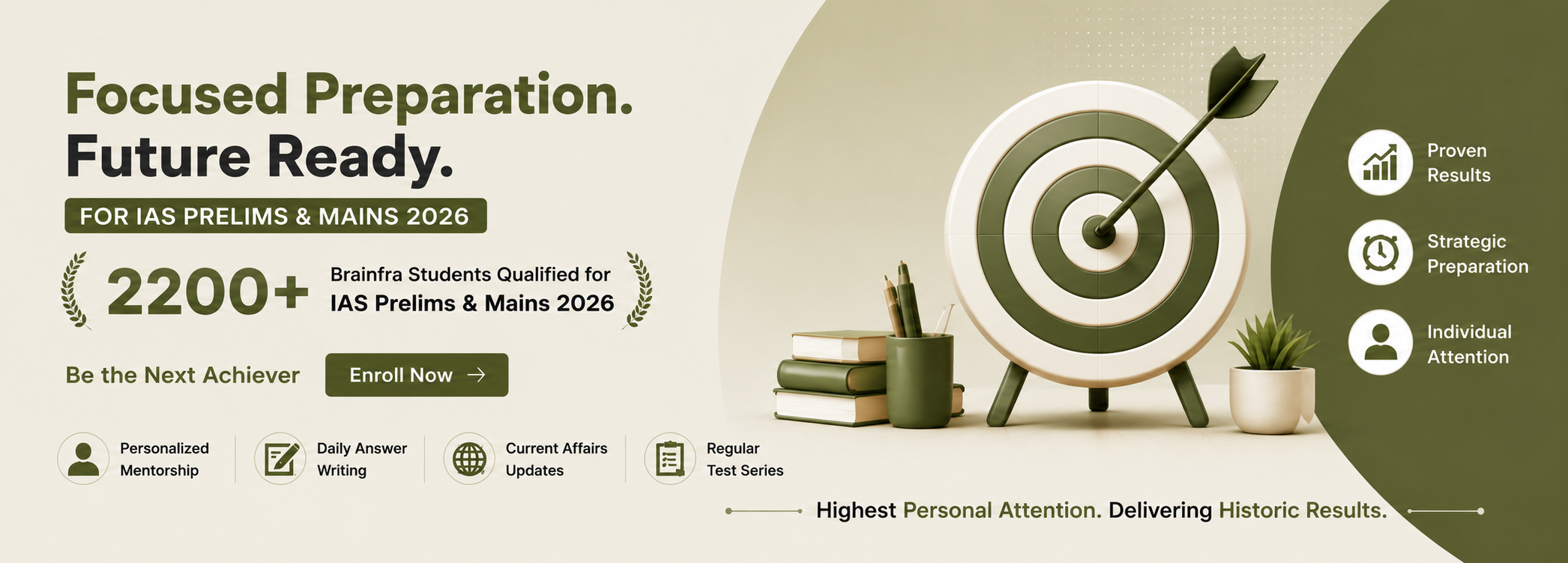 Focused Preparation.
Future Ready.

FOR IAS PRELIMS & MAINS 2026

2200+ Brainfra Students Qualified for IAS Prelims & Mains 2026

Be the Next Achiever

Enroll Now →

Personalized Mentorship

Daily Answer Writing

Current Affairs Updates

Regular Test Series

Proven Results

Strategic Preparation

Individual Attention

Highest Personal Attention. Delivering Historic Results.